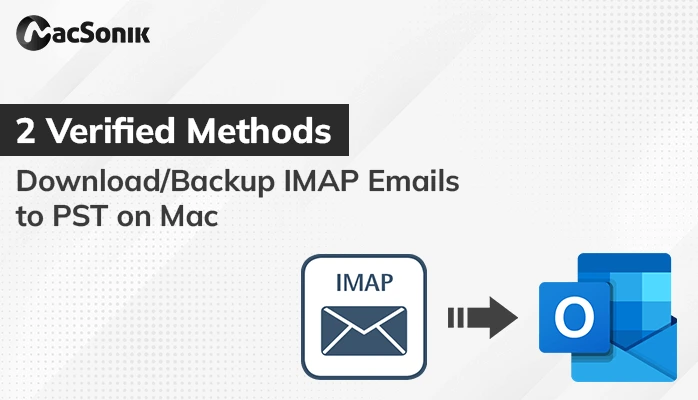 MacSonik

2 Verified Methods

Download/Backup IMAP Emails to PST on Mac

IMAP

O